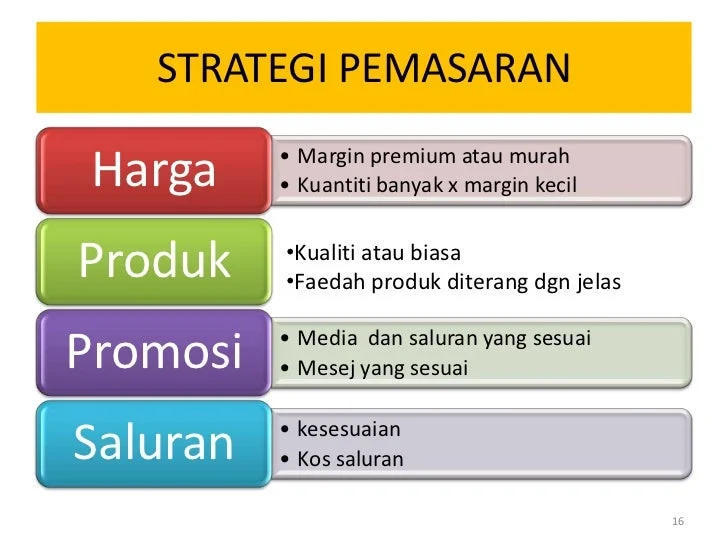 STRATEGI PEMASARAN

Harga

• Margin premium atau murah
• Kuantiti banyak x margin kecil

Produk

•Kualiti atau biasa
•Faedah produk diterang dgn jelas

Promosi

• Media dan saluran yang sesuai
• Mesej yang sesuai

Saluran

• kesesuaian
• Kos saluran

16